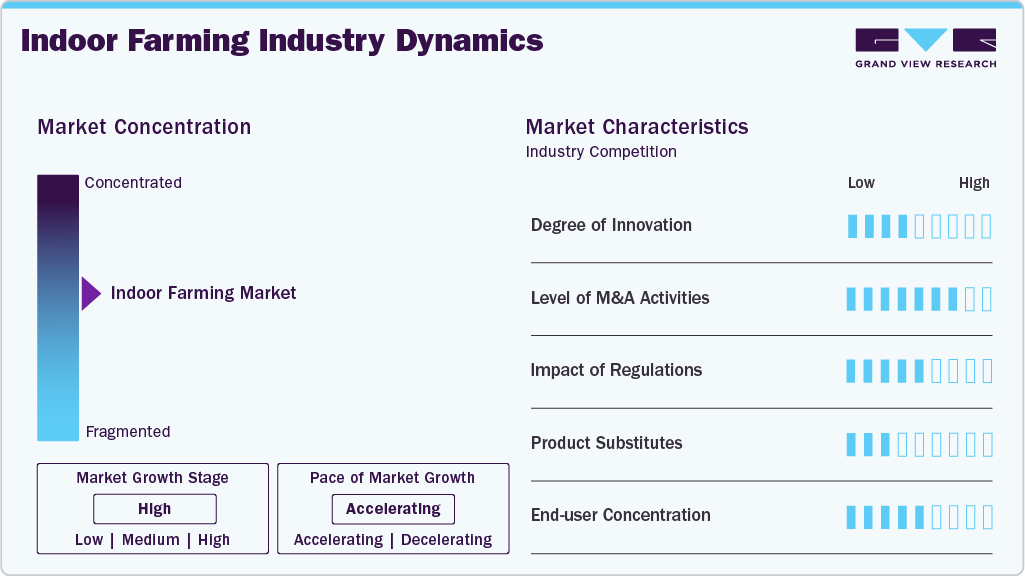 Indoor Farming Industry Dynamics

GRAND VIEW RESEARCH

Market Concentration

Concentrated

Indoor Farming Market

Fragmented

Market Growth Stage

High

Low | Medium | High

Pace of Market Growth

Accelerating

Accelerating | Decelerating

Market Characteristics

Industry Competition

Low High

Degree of Innovation

Level of M&A Activities

Impact of Regulations

Product Substitutes

End-user Concentration